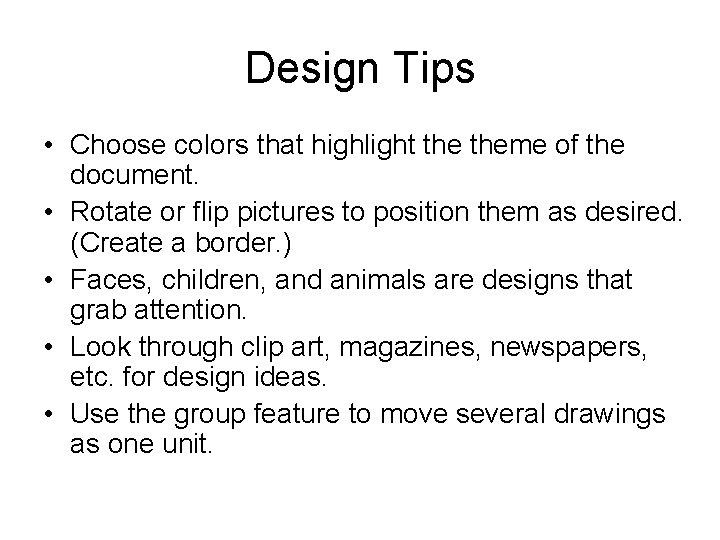 Design Tips

• Choose colors that highlight the theme of the document.
• Rotate or flip pictures to position them as desired. (Create a border.)
• Faces, children, and animals are designs that grab attention.
• Look through clip art, magazines, newspapers, etc. for design ideas.
• Use the group feature to move several drawings as one unit.